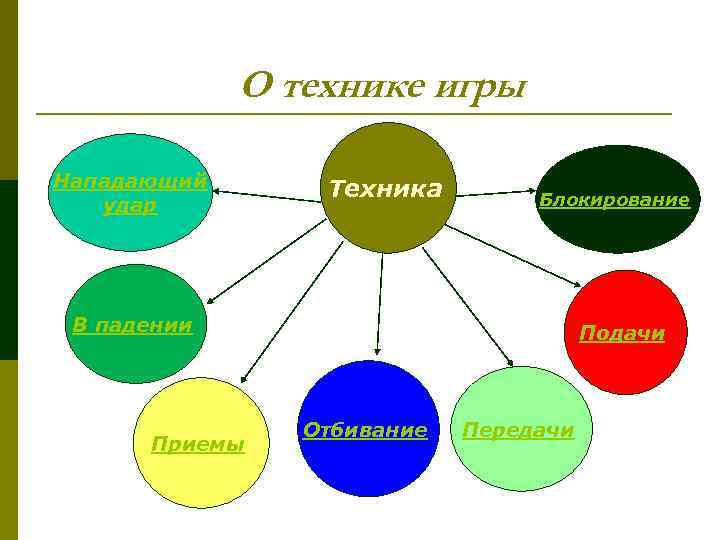 О технике игры

Техника

Нападающий удар

Блокирование

В падении

Подачи

Приемы

Отбивание

Передачи